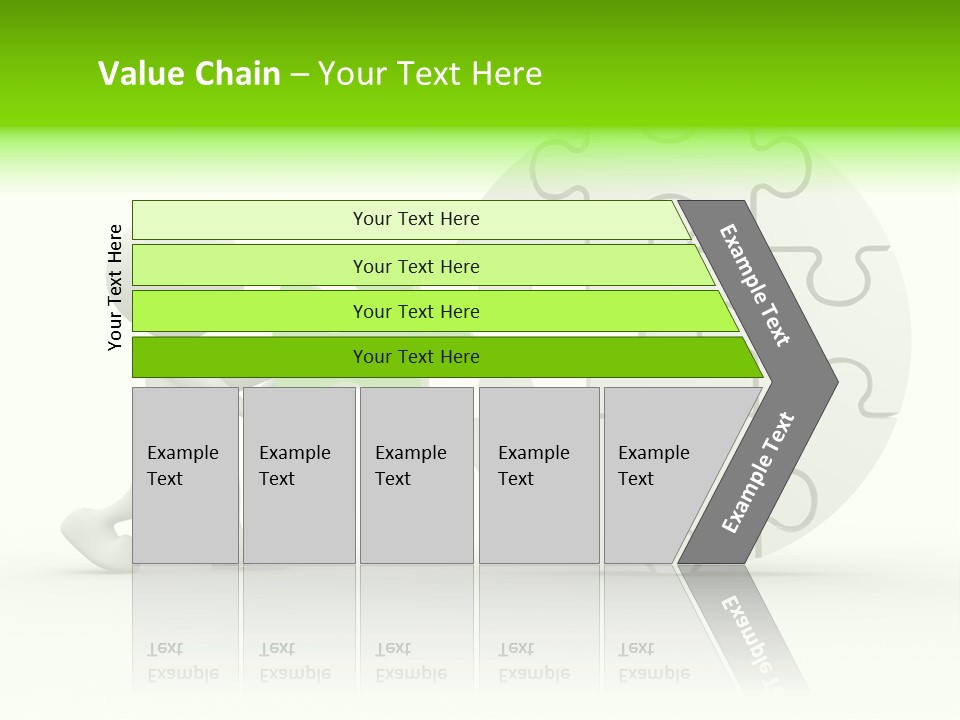 Value Chain – Your Text Here

Your Text Here

Your Text Here

Your Text Here

Your Text Here

Your Text Here

Example Text

Example Text

Example Text

Example Text

Example Text

Example Text

Example Text